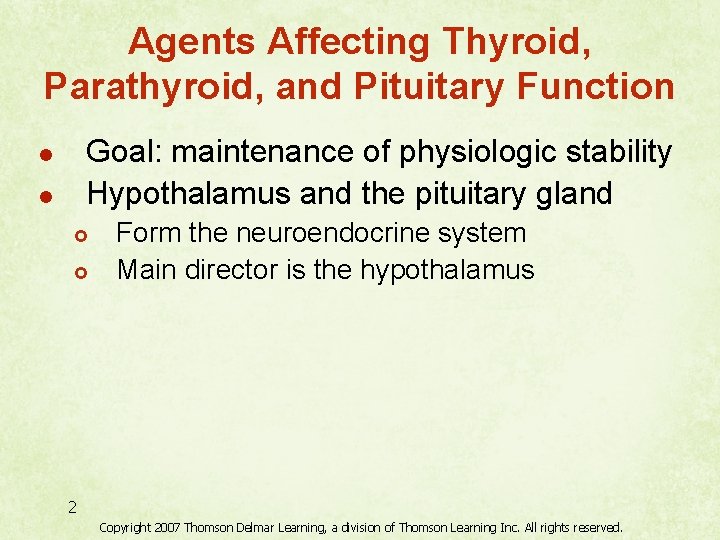 Agents Affecting Thyroid, Parathyroid, and Pituitary Function

- Goal: maintenance of physiologic stability
- Hypothalamus and the pituitary gland
  - Form the neuroendocrine system
  - Main director is the hypothalamus

2

Copyright 2007 Thomson Delmar Learning, a division of Thomson Learning Inc. All rights reserved.